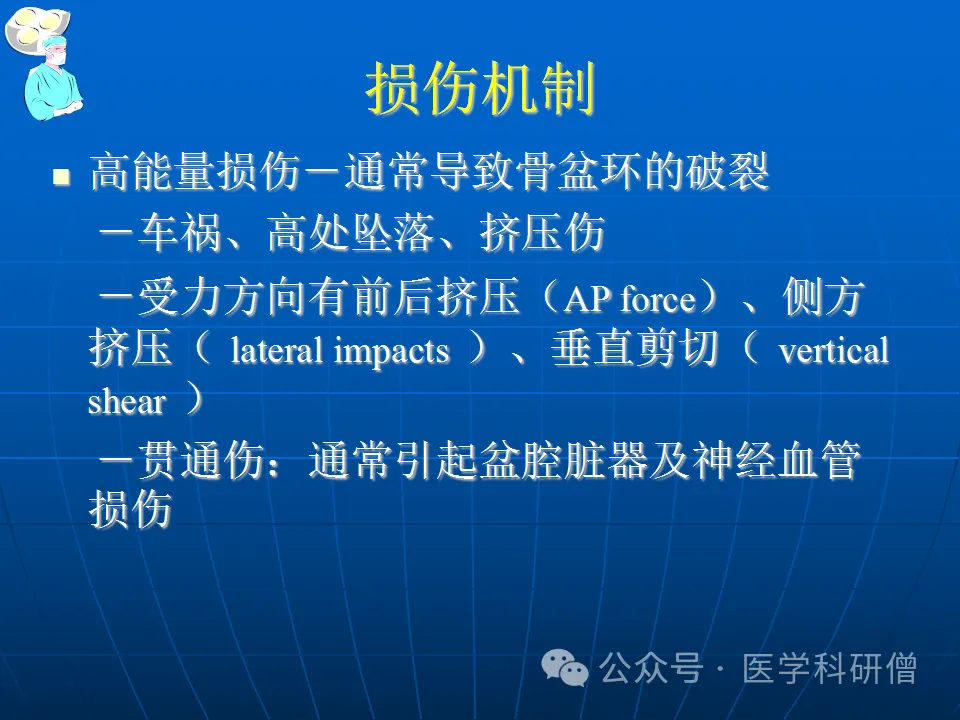 损伤机制

高能量损伤－通常导致骨盆环的破裂

－车祸、高处坠落、挤压伤

－受力方向有前后挤压（AP force）、侧方挤压（ lateral impacts ）、垂直剪切（ vertical shear ）

－贯通伤：通常引起盆腔脏器及神经血管损伤

公众号 · 医学科研僧